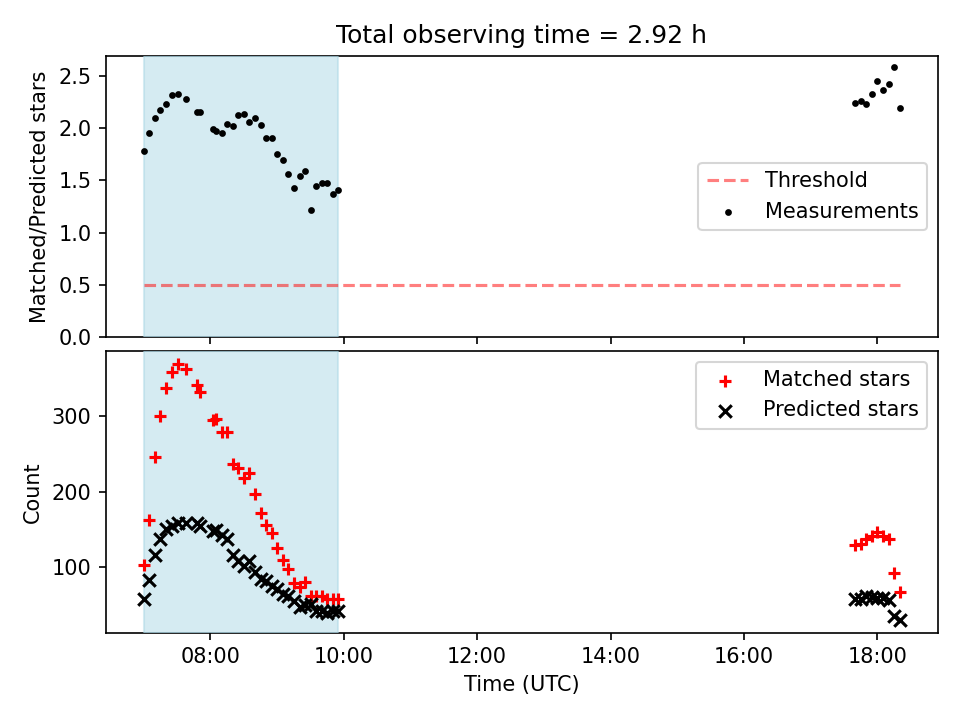 Total observing time = 2.92 h

Matched/Predicted stars

2.5
2.0
1.5
1.0
0.5
0.0

Threshold
Measurements

Count

300
200
100

Matched stars
Predicted stars

08:00
10:00
12:00
14:00
16:00
18:00

Time (UTC)